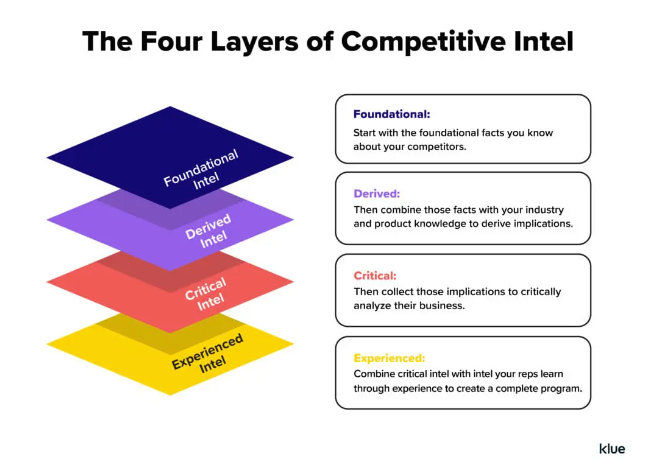 The Four Layers of Competitive Intel

Foundational Intel

Derived Intel

Critical Intel

Experienced Intel

Foundational:
Start with the foundational facts you know about your competitors.

Derived:
Then combine those facts with your industry and product knowledge to derive implications.

Critical:
Then collect those implications to critically analyze their business.

Experienced:
Combine critical intel with intel your reps learn through experience to create a complete program.

klue